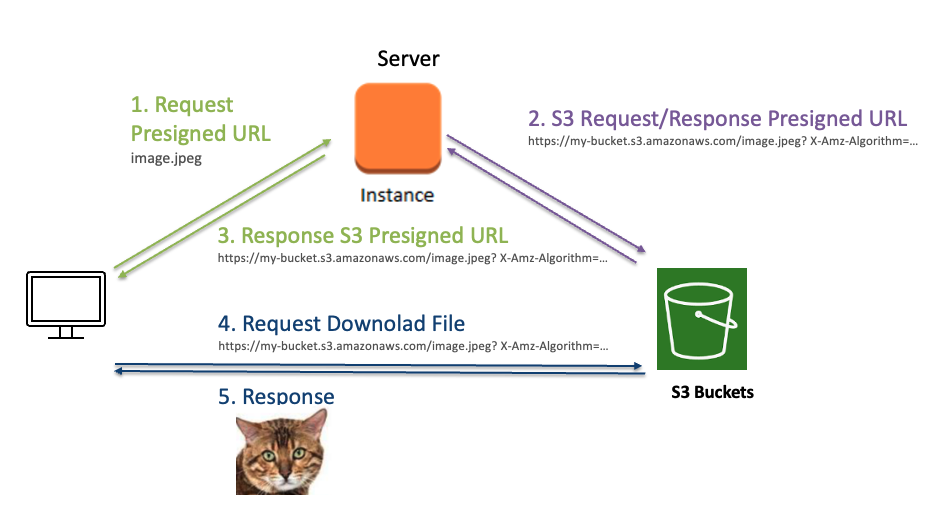 Server

1. Request Presigned URL
image.jpeg

Instance

2. S3 Request/Response Presigned URL
https://my-bucket.s3.amazonaws.com/image.jpeg? X-Amz-Algorithm=...

3. Response S3 Presigned URL
https://my-bucket.s3.amazonaws.com/image.jpeg? X-Amz-Algorithm=...

4. Request Downolad File
https://my-bucket.s3.amazonaws.com/image.jpeg? X-Amz-Algorithm=...

5. Response

S3 Buckets